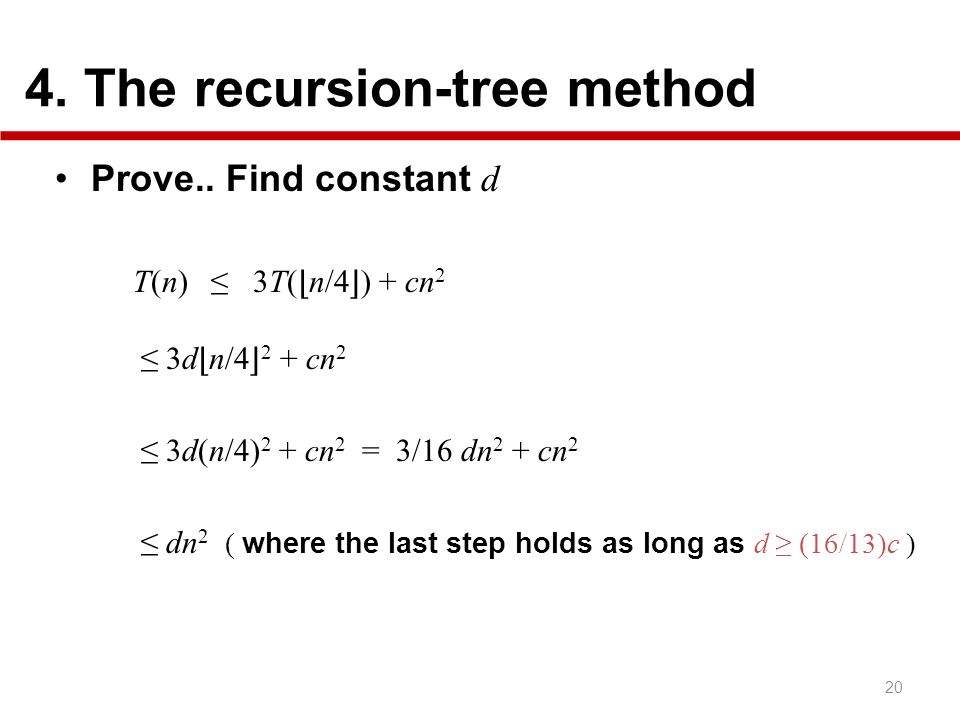 4. The recursion-tree method

• Prove.. Find constant $d$

$T(n) \leq 3T(\lfloor n/4 \rfloor) + cn^2$

$\leq 3d\lfloor n/4 \rfloor^2 + cn^2$

$\leq 3d(n/4)^2 + cn^2 = 3/16\ dn^2 + cn^2$

$\leq dn^2$ ( where the last step holds as long as $d \geq (16/13)c$ )

20